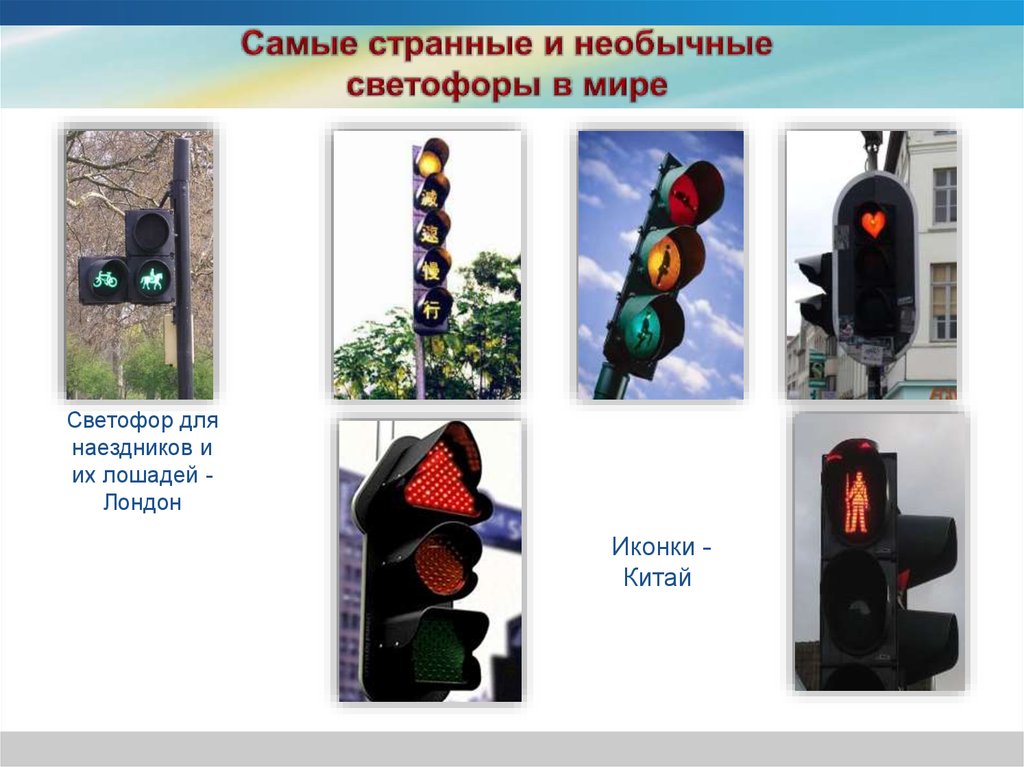 Самые странные и необычные светофоры в мире

减
速
慢
行

Светофор для наездников и их лошадей - Лондон

Иконки - Китай